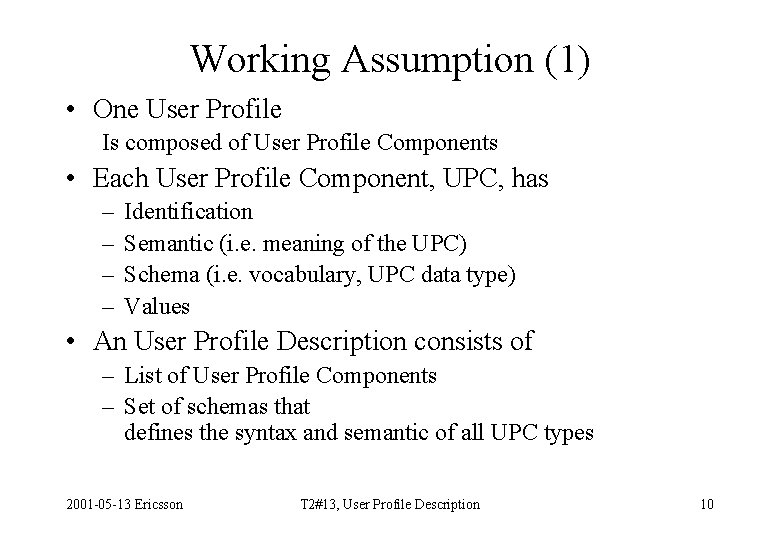 Working Assumption (1)

• One User Profile
Is composed of User Profile Components

• Each User Profile Component, UPC, has
– Identification
– Semantic (i.e. meaning of the UPC)
– Schema (i.e. vocabulary, UPC data type)
– Values

• An User Profile Description consists of
– List of User Profile Components
– Set of schemas that defines the syntax and semantic of all UPC types

2001-05-13 Ericsson

T2#13, User Profile Description

10